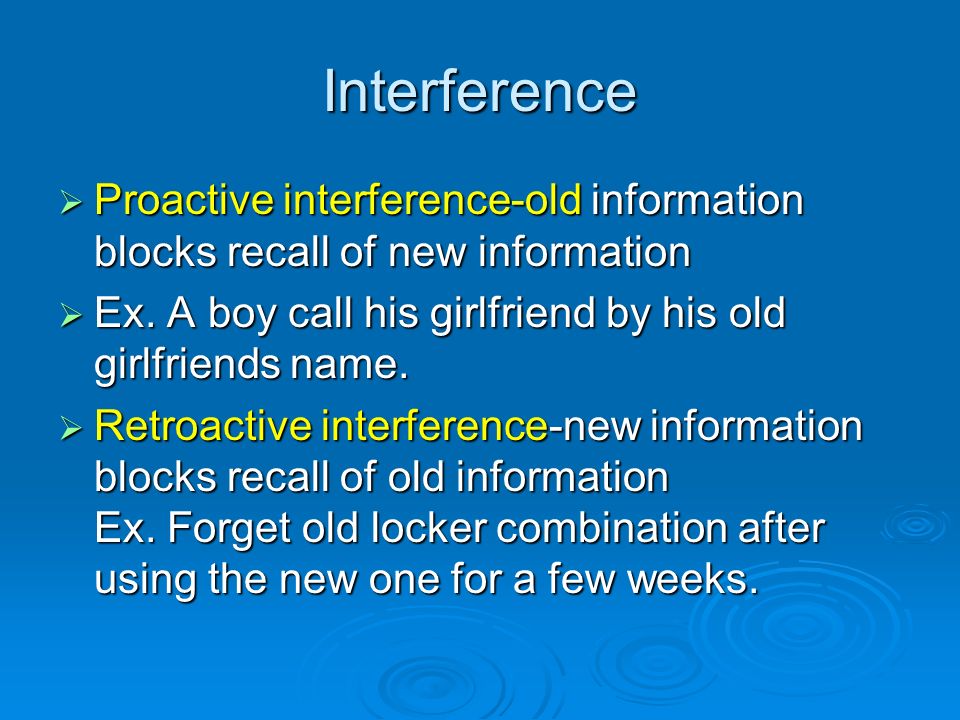 Interference

➢ Proactive interference-old information blocks recall of new information

➢ Ex. A boy call his girlfriend by his old girlfriends name.

➢ Retroactive interference-new information blocks recall of old information
Ex. Forget old locker combination after using the new one for a few weeks.